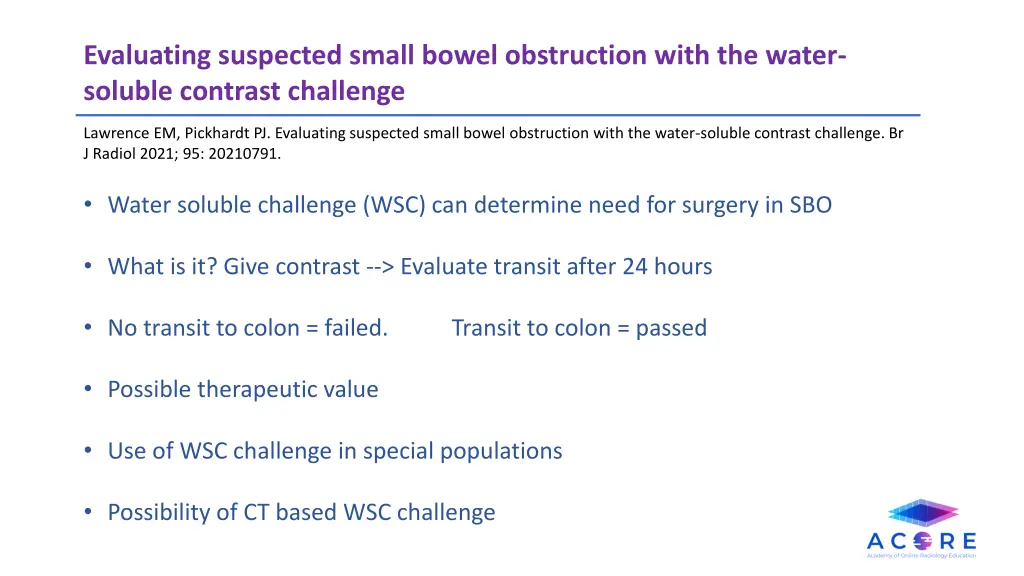 Evaluating suspected small bowel obstruction with the water-soluble contrast challenge

Lawrence EM, Pickhardt PJ. Evaluating suspected small bowel obstruction with the water-soluble contrast challenge. Br J Radiol 2021; 95: 20210791.

• Water soluble challenge (WSC) can determine need for surgery in SBO

• What is it? Give contrast --> Evaluate transit after 24 hours

• No transit to colon = failed. Transit to colon = passed

• Possible therapeutic value

• Use of WSC challenge in special populations

• Possibility of CT based WSC challenge

ACORE
Academy of Online Radiology Education